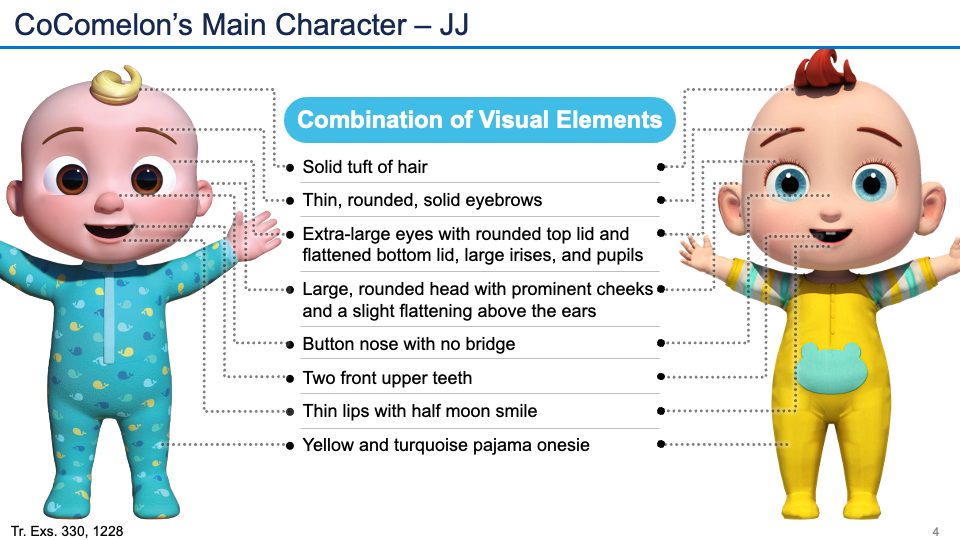 CoComelon's Main Character – JJ

Combination of Visual Elements

Solid tuft of hair

Thin, rounded, solid eyebrows

Extra-large eyes with rounded top lid and flattened bottom lid, large irises, and pupils

Large, rounded head with prominent cheeks and a slight flattening above the ears

Button nose with no bridge

Two front upper teeth

Thin lips with half moon smile

Yellow and turquoise pajama onesie

Tr. Exs. 330, 1228

4